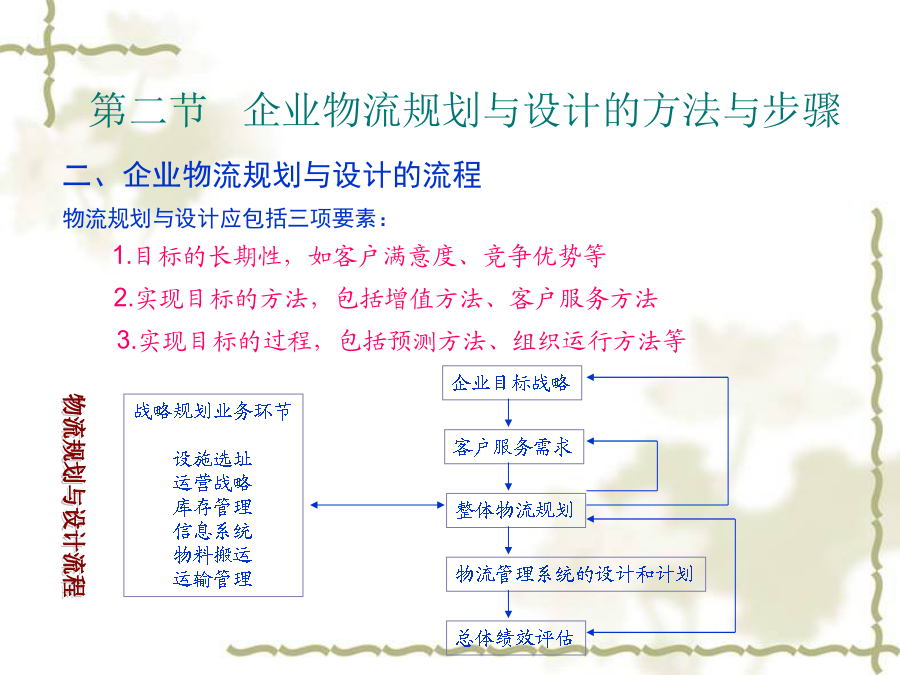 第二节　企业物流规划与设计的方法与步骤

二、企业物流规划与设计的流程

物流规划与设计应包括三项要素：

1.目标的长期性，如客户满意度、竞争优势等

2.实现目标的方法，包括增值方法、客户服务方法

3.实现目标的过程，包括预测方法、组织运行方法等

物流规划与设计流程

战略规划业务环节

设施选址
运营战略
库存管理
信息系统
物料搬运
运输管理

企业目标战略

客户服务需求

整体物流规划

物流管理系统的设计和计划

总体绩效评估